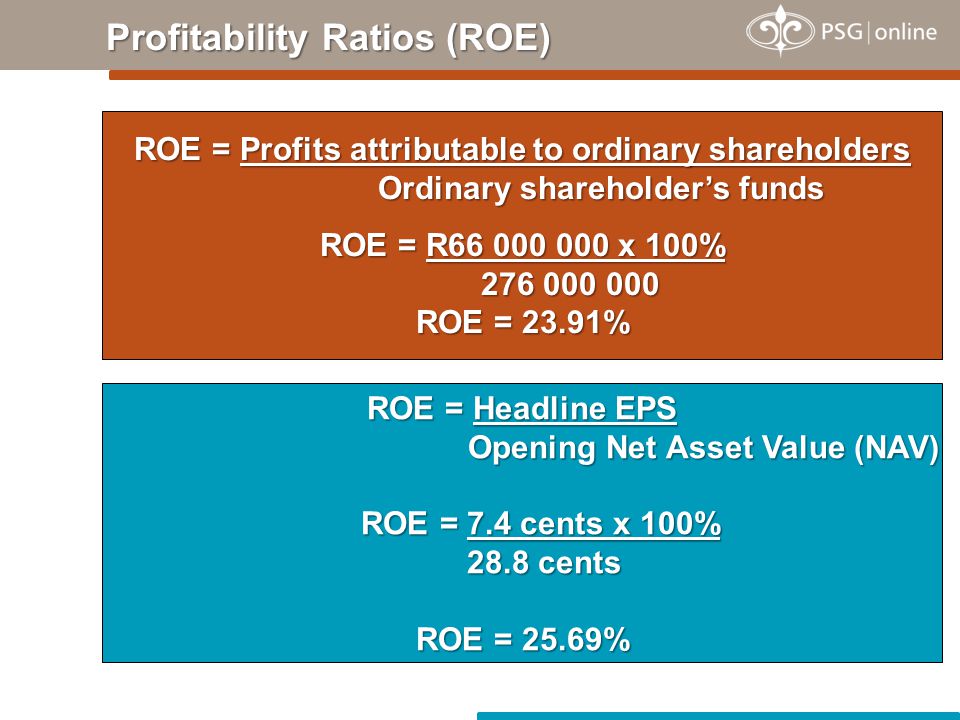 Profitability Ratios (ROE)

PSG | online

ROE = Profits attributable to ordinary shareholders
Ordinary shareholder's funds

ROE = R66 000 000 x 100%
276 000 000

ROE = 23.91%

ROE = Headline EPS
Opening Net Asset Value (NAV)

ROE = 7.4 cents x 100%
28.8 cents

ROE = 25.69%